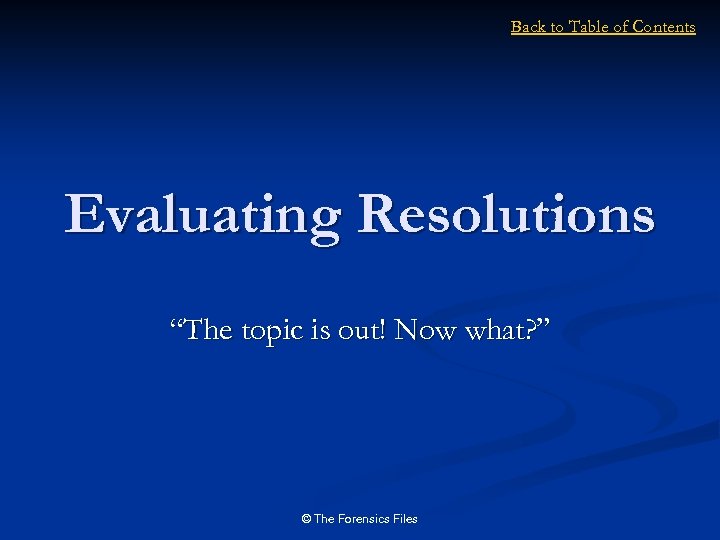 Back to Table of Contents

Evaluating Resolutions

“The topic is out! Now what?”

© The Forensics Files